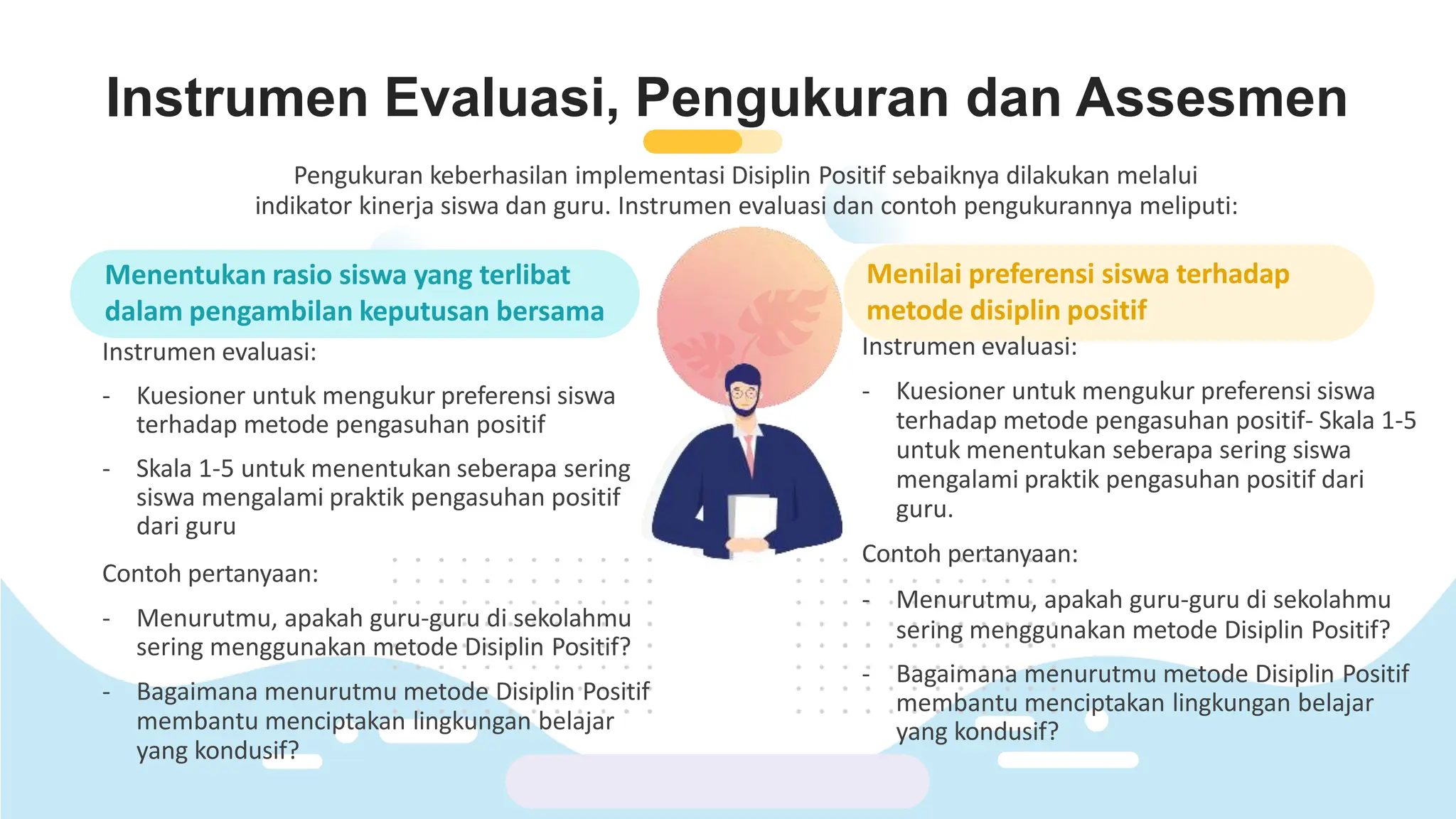 Instrumen Evaluasi, Pengukuran dan Assesmen

Pengukuran keberhasilan implementasi Disiplin Positif sebaiknya dilakukan melalui indikator kinerja siswa dan guru. Instrumen evaluasi dan contoh pengukurannya meliputi:

Menentukan rasio siswa yang terlibat dalam pengambilan keputusan bersama

Instrumen evaluasi:

- Kuesioner untuk mengukur preferensi siswa terhadap metode pengasuhan positif
- Skala 1-5 untuk menentukan seberapa sering siswa mengalami praktik pengasuhan positif dari guru

Contoh pertanyaan:

- Menurutmu, apakah guru-guru di sekolahmu sering menggunakan metode Disiplin Positif?
- Bagaimana menurutmu metode Disiplin Positif membantu menciptakan lingkungan belajar yang kondusif?

Menilai preferensi siswa terhadap metode disiplin positif

Instrumen evaluasi:

- Kuesioner untuk mengukur preferensi siswa terhadap metode pengasuhan positif- Skala 1-5 untuk menentukan seberapa sering siswa mengalami praktik pengasuhan positif dari guru.

Contoh pertanyaan:

- Menurutmu, apakah guru-guru di sekolahmu sering menggunakan metode Disiplin Positif?
- Bagaimana menurutmu metode Disiplin Positif membantu menciptakan lingkungan belajar yang kondusif?